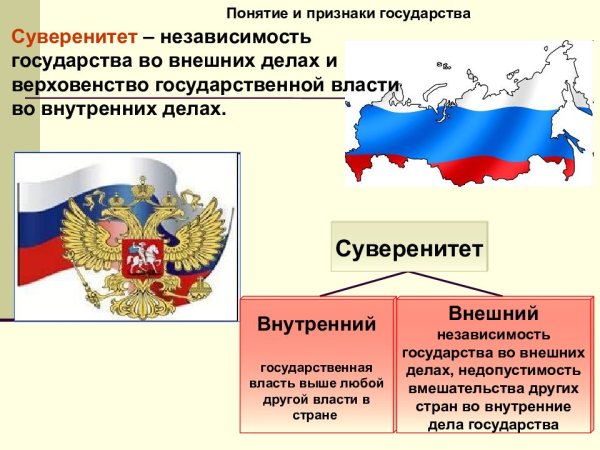 Понятие и признаки государства

Суверенитет – независимость государства во внешних делах и верховенство государственной власти во внутренних делах.

Суверенитет

Внутренний

государственная власть выше любой другой власти в стране

Внешний

независимость государства во внешних делах, недопустимость вмешательства других стран во внутренние дела государства